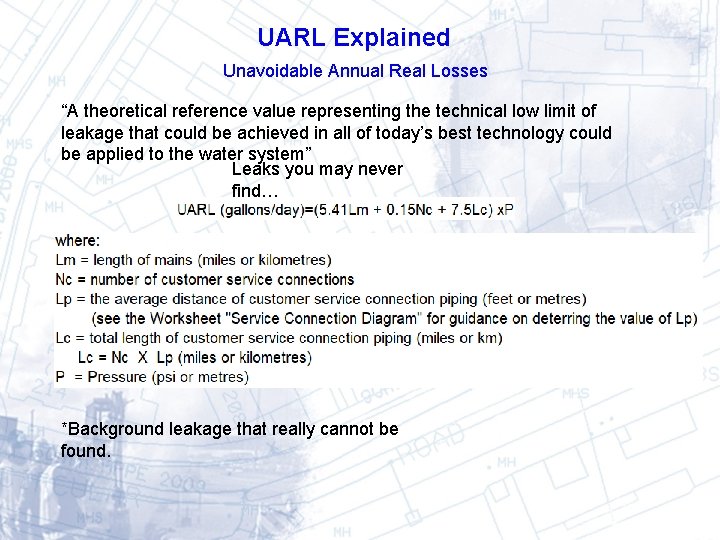 UARL Explained

Unavoidable Annual Real Losses

“A theoretical reference value representing the technical low limit of leakage that could be achieved in all of today’s best technology could be applied to the water system”

Leaks you may never find…

UARL (gallons/day)=(5.41Lm + 0.15Nc + 7.5Lc) xP

where:
Lm = length of mains (miles or kilometres)
Nc = number of customer service connections
Lp = the average distance of customer service connection piping (feet or metres)
(see the Worksheet "Service Connection Diagram" for guidance on deterring the value of Lp)
Lc = total length of customer service connection piping (miles or km)
Lc = Nc X Lp (miles or kilometres)
P = Pressure (psi or metres)

*Background leakage that really cannot be found.